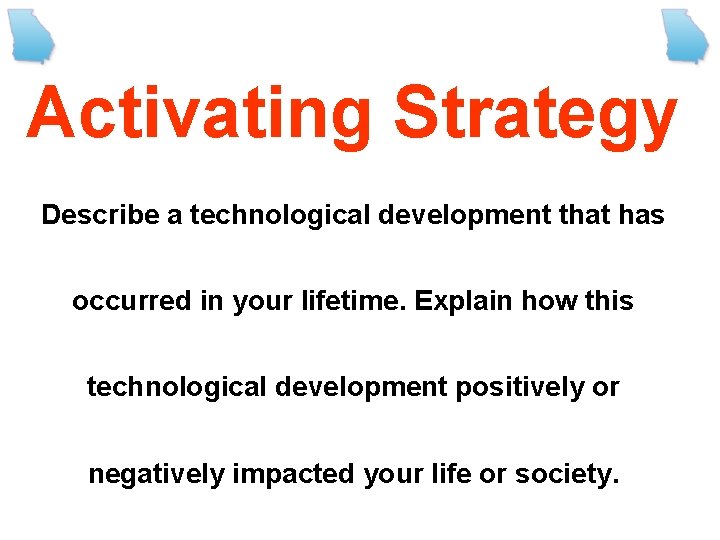 Activating Strategy

Describe a technological development that has occurred in your lifetime. Explain how this technological development positively or negatively impacted your life or society.